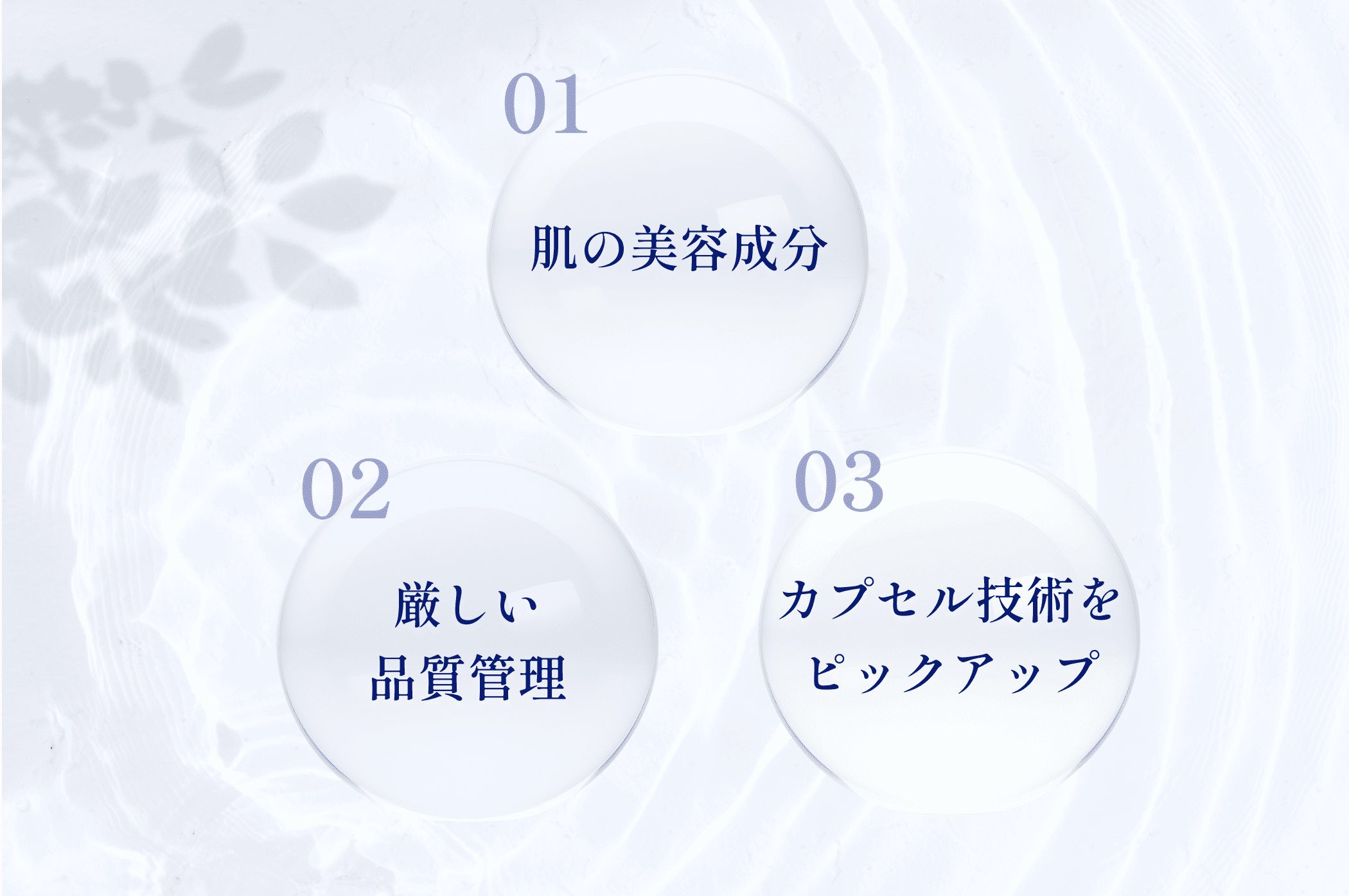 01

肌の美容成分

02

厳しい
品質管理

03

カプセル技術を
ピックアップ